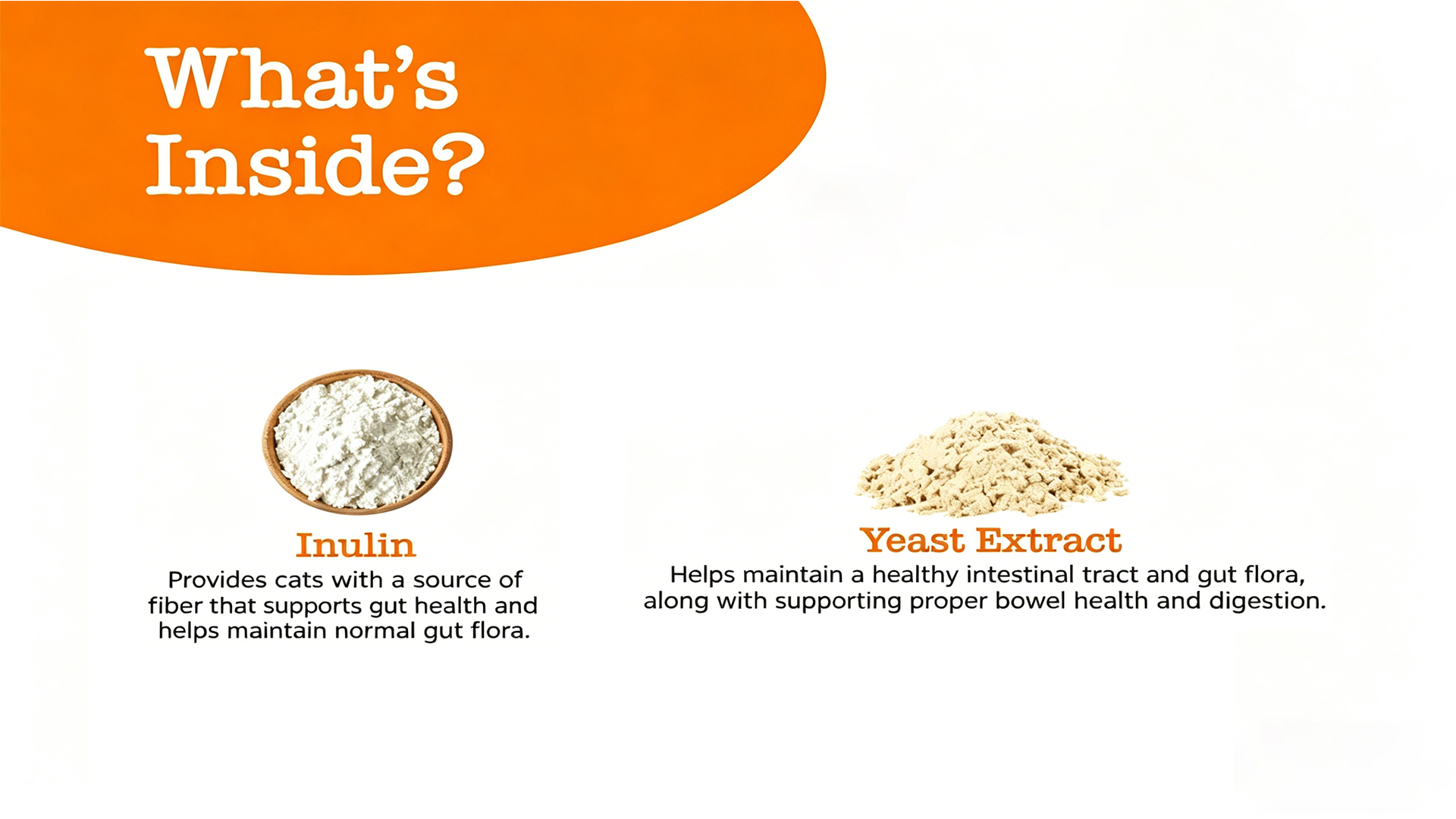 What's Inside?

Inulin
Provides cats with a source of fiber that supports gut health and helps maintain normal gut flora.

Yeast Extract
Helps maintain a healthy intestinal tract and gut flora, along with supporting proper bowel health and digestion.